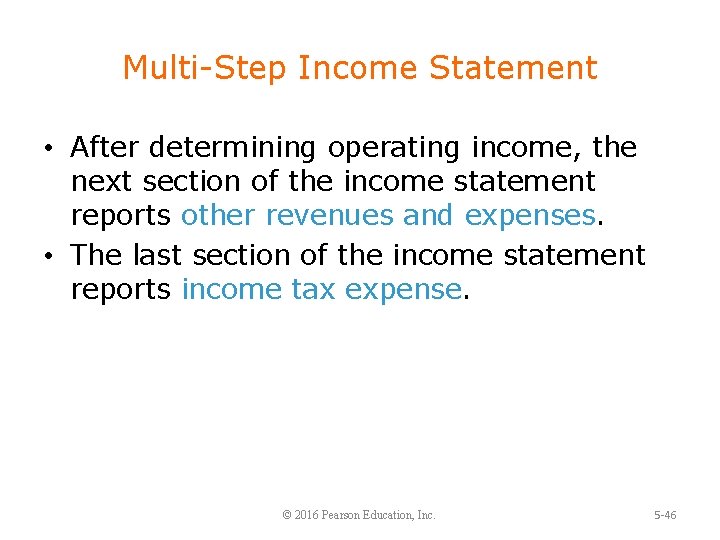 Multi-Step Income Statement

• After determining operating income, the next section of the income statement reports other revenues and expenses.

• The last section of the income statement reports income tax expense.

© 2016 Pearson Education, Inc.

5-46